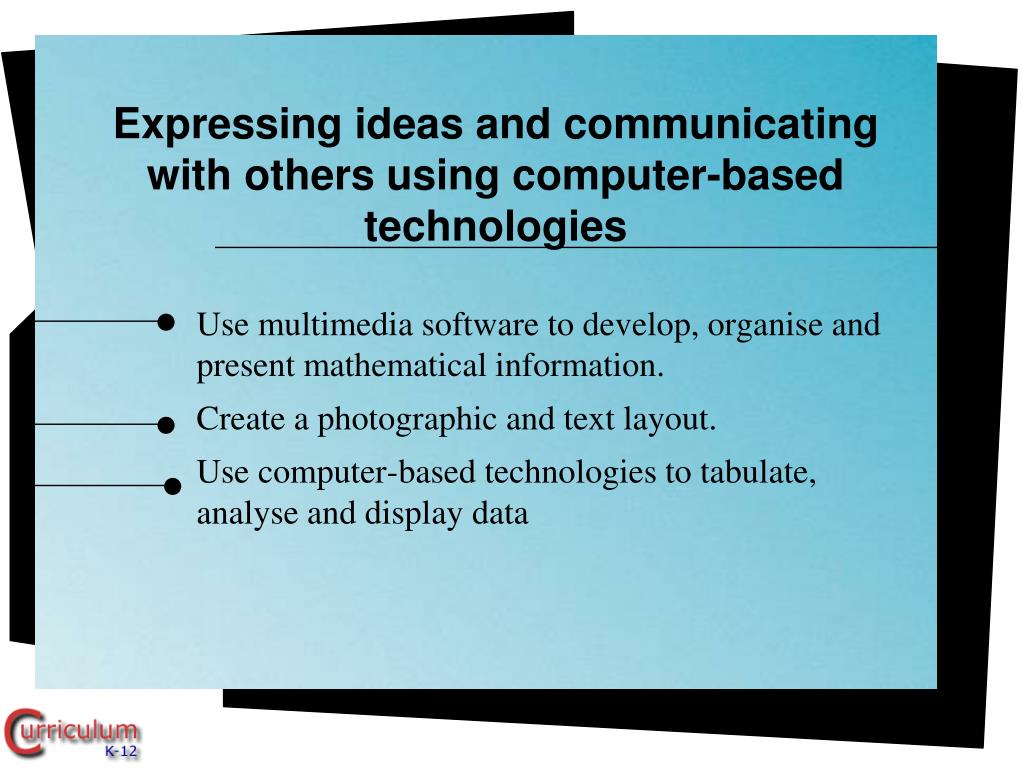 Expressing ideas and communicating with others using computer-based technologies

Use multimedia software to develop, organise and present mathematical information.

Create a photographic and text layout.

Use computer-based technologies to tabulate, analyse and display data

Curriculum
K-12